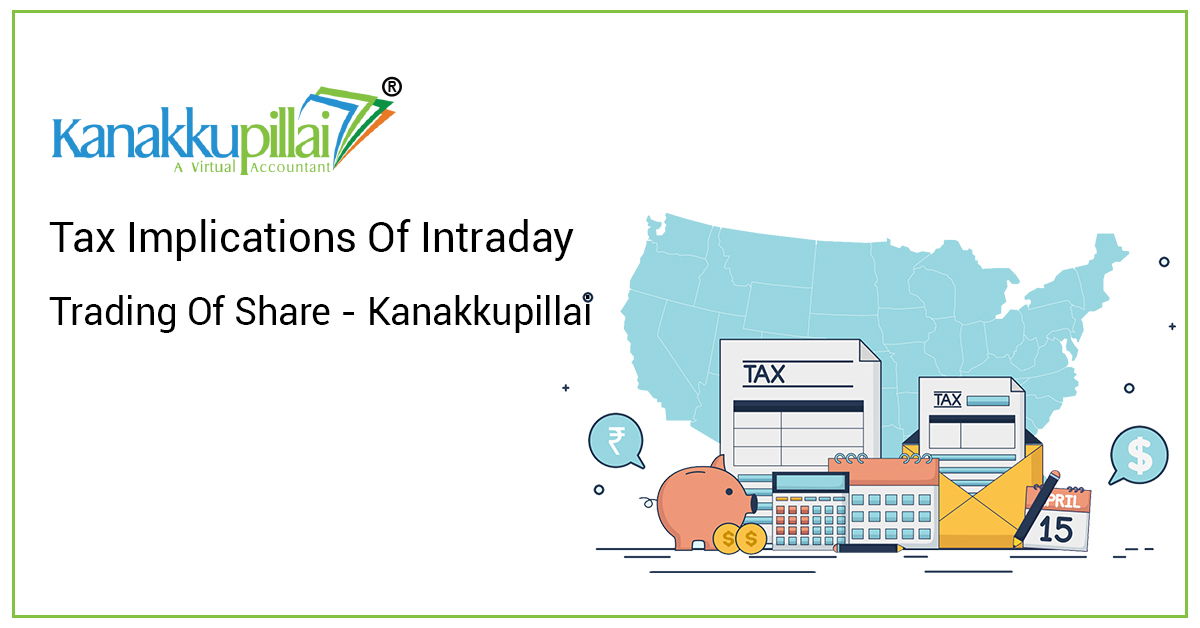 Kanakkupillai®
A Virtual Accountant

Tax Implications Of Intraday Trading Of Share - Kanakkupillai®

TAX

TAX

₹

$

$

$

PRIL

15